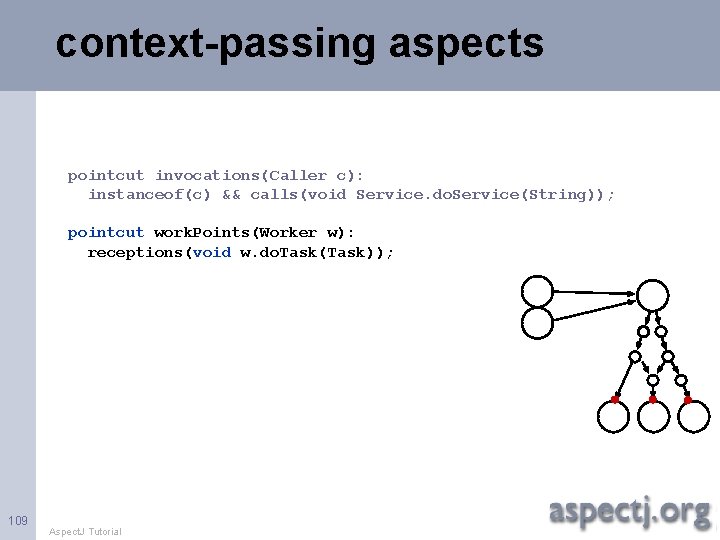 context-passing aspects

pointcut invocations(Caller c):
  instanceof(c) && calls(void Service.doService(String));

pointcut workPoints(Worker w):
  receptions(void w.doTask(Task));

109

AspectJ Tutorial

aspectj.org